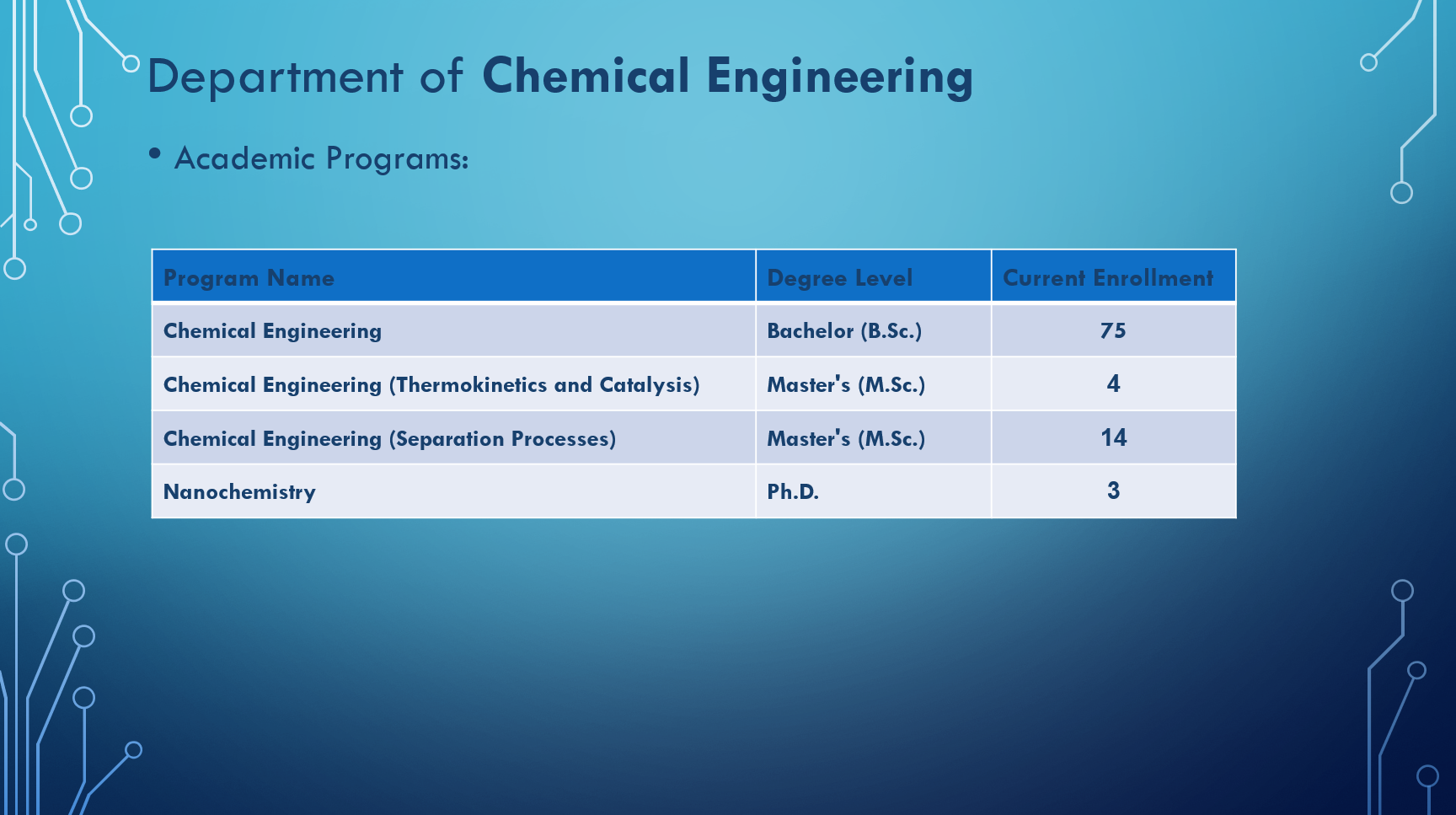 Department of Chemical Engineering

• Academic Programs:

| Program Name | Degree Level | Current Enrollment |
|---|---|---|
| Chemical Engineering | Bachelor (B.Sc.) | 75 |
| Chemical Engineering (Thermokinetics and Catalysis) | Master's (M.Sc.) | 4 |
| Chemical Engineering (Separation Processes) | Master's (M.Sc.) | 14 |
| Nanochemistry | Ph.D. | 3 |